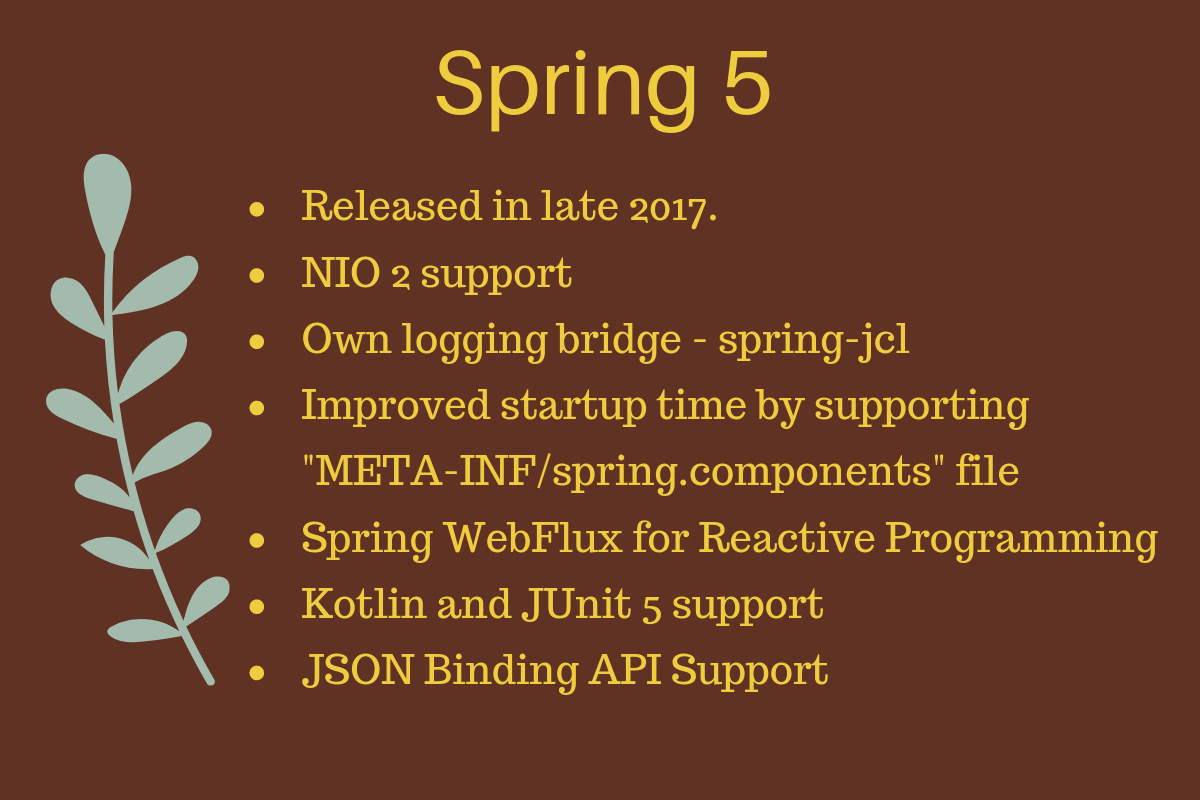 Spring 5

- Released in late 2017.
- NIO 2 support
- Own logging bridge - spring-jcl
- Improved startup time by supporting "META-INF/spring.components" file
- Spring WebFlux for Reactive Programming
- Kotlin and JUnit 5 support
- JSON Binding API Support